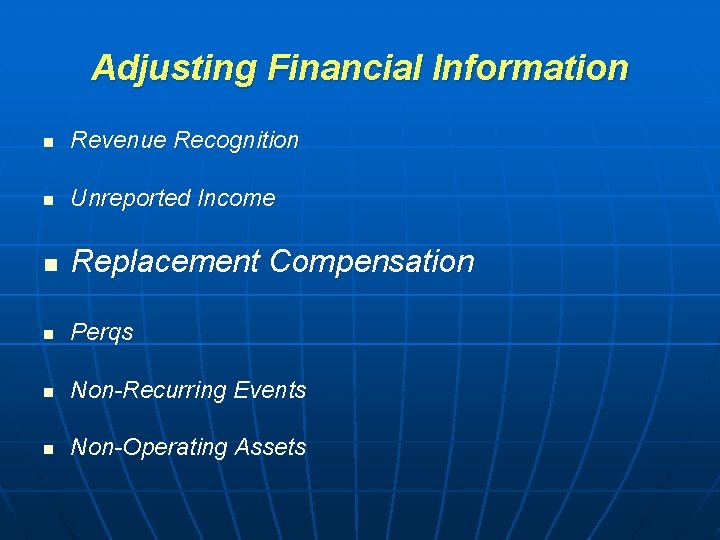 Adjusting Financial Information

- Revenue Recognition
- Unreported Income
- Replacement Compensation
- Perqs
- Non-Recurring Events
- Non-Operating Assets